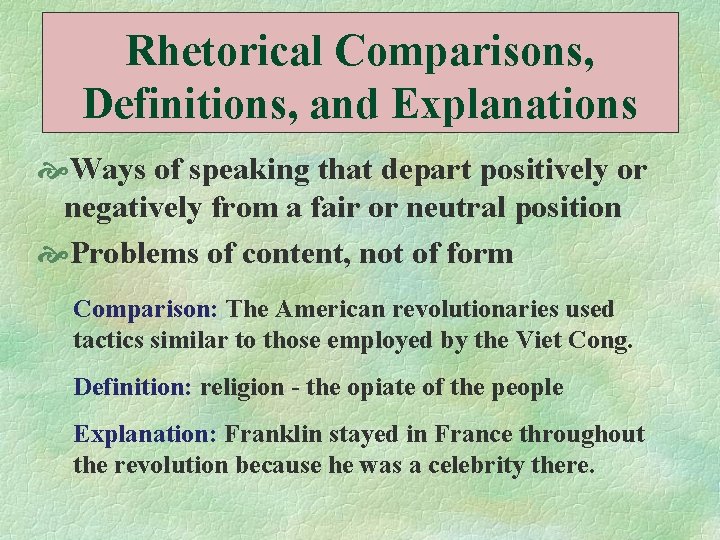 Rhetorical Comparisons, Definitions, and Explanations

Ways of speaking that depart positively or negatively from a fair or neutral position

Problems of content, not of form

Comparison: The American revolutionaries used tactics similar to those employed by the Viet Cong.

Definition: religion - the opiate of the people

Explanation: Franklin stayed in France throughout the revolution because he was a celebrity there.